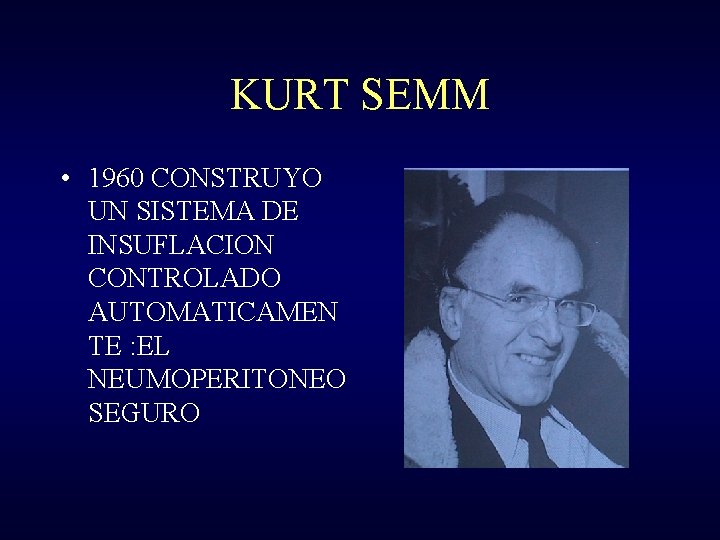 KURT SEMM

• 1960 CONSTRUYO UN SISTEMA DE INSUFLACION CONTROLADO AUTOMATICAMENTE :EL NEUMOPERITONEO SEGURO